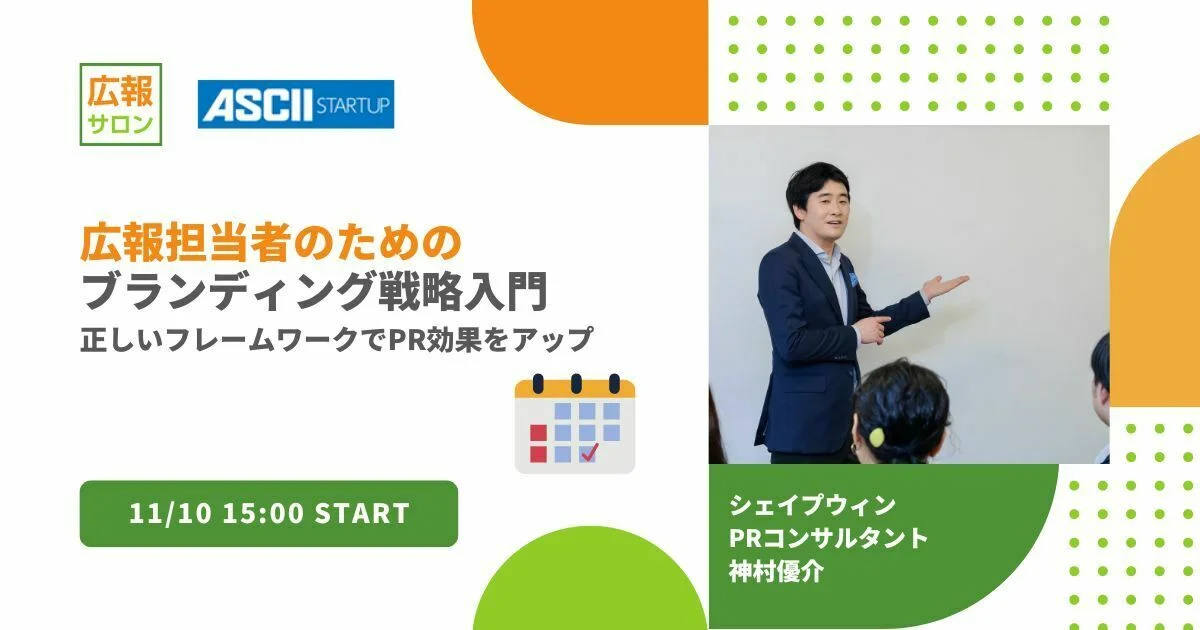 広報
サロン

ASCII STARTUP

広報担当者のための
ブランディング戦略入門
正しいフレームワークでPR効果をアップ

11/10 15:00 START

シェイプウィン
PRコンサルタント
神村優介